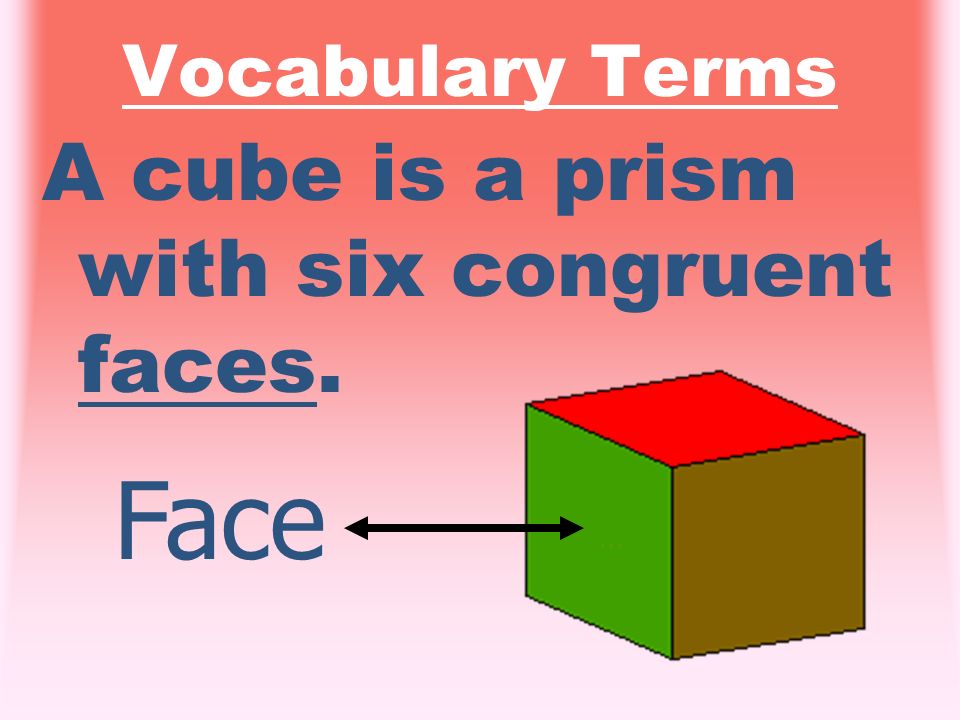 Vocabulary Terms

A cube is a prism with six congruent faces.

Face